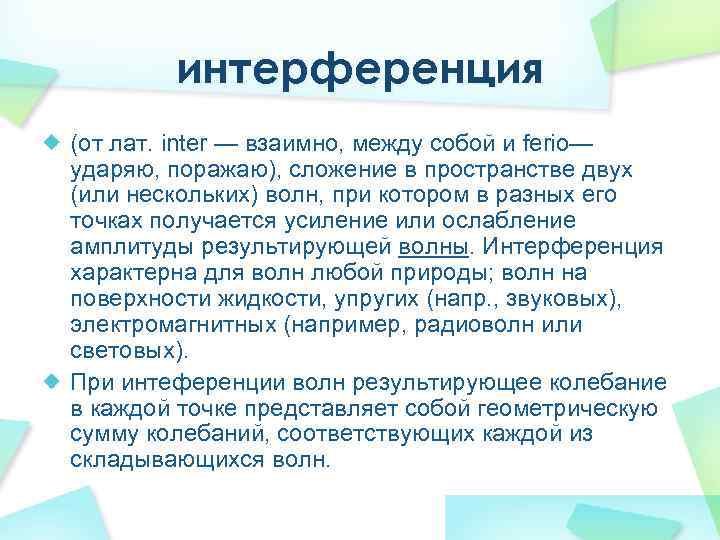 интерференция

(от лат. inter — взаимно, между собой и ferio— ударяю, поражаю), сложение в пространстве двух (или нескольких) волн, при котором в разных его точках получается усиление или ослабление амплитуды результирующей волны. Интерференция характерна для волн любой природы; волн на поверхности жидкости, упругих (напр., звуковых), электромагнитных (например, радиоволн или световых).

При интеференции волн результирующее колебание в каждой точке представляет собой геометрическую сумму колебаний, соответствующих каждой из складывающихся волн.